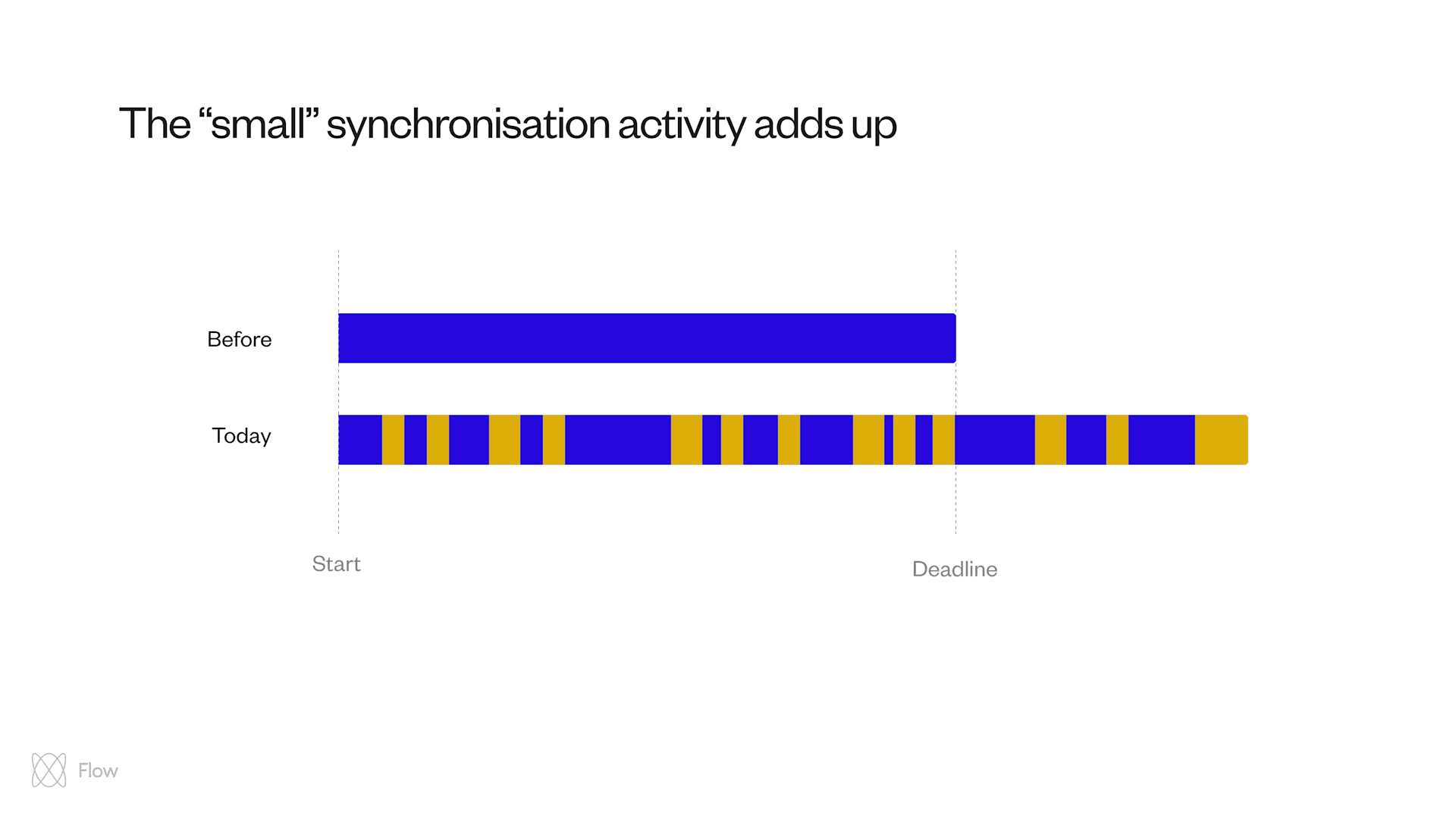 The “small” synchronisation activity adds up

Before

Today

Start

Deadline

Flow